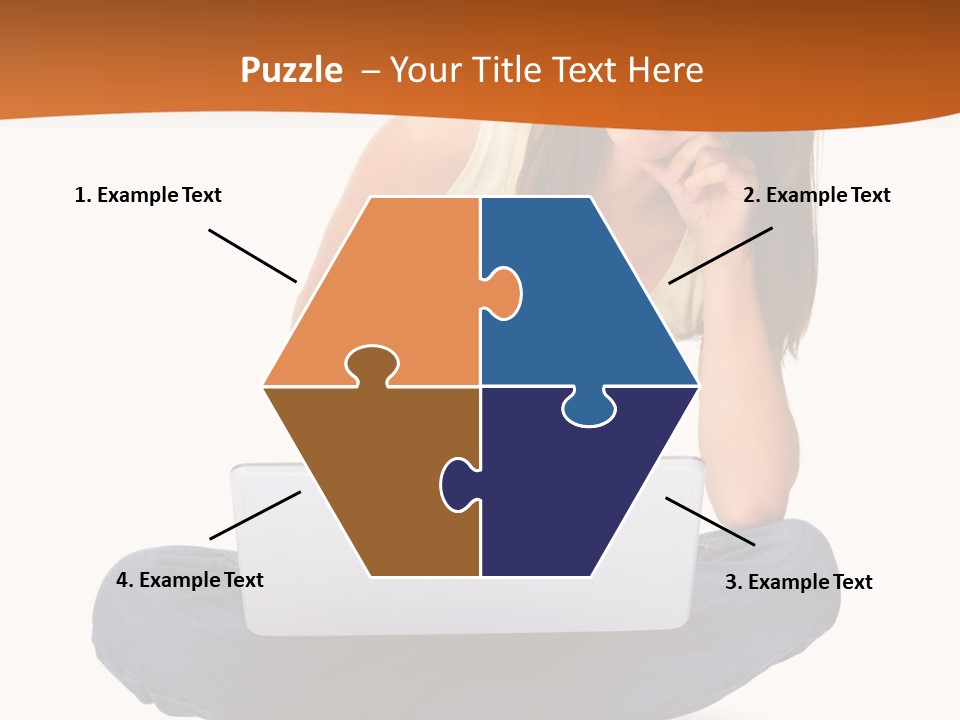 Puzzle – Your Title Text Here

1. Example Text

2. Example Text

4. Example Text

3. Example Text